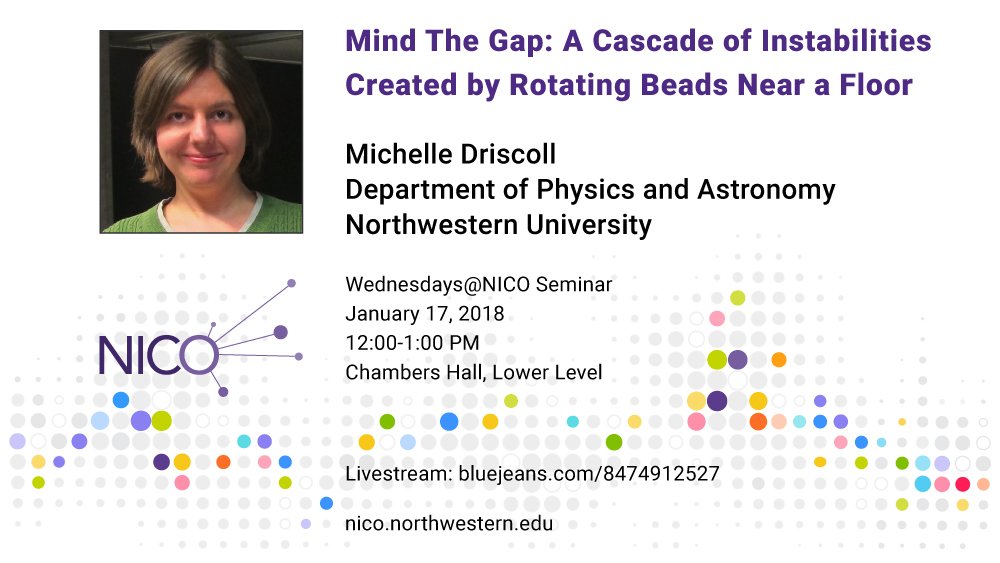 Mind The Gap: A Cascade of Instabilities Created by Rotating Beads Near a Floor

Michelle Driscoll
Department of Physics and Astronomy
Northwestern University

NICO

Wednesdays@NICO Seminar
January 17, 2018
12:00-1:00 PM
Chambers Hall, Lower Level

Livestream: bluejeans.com/8474912527

nico.northwestern.edu